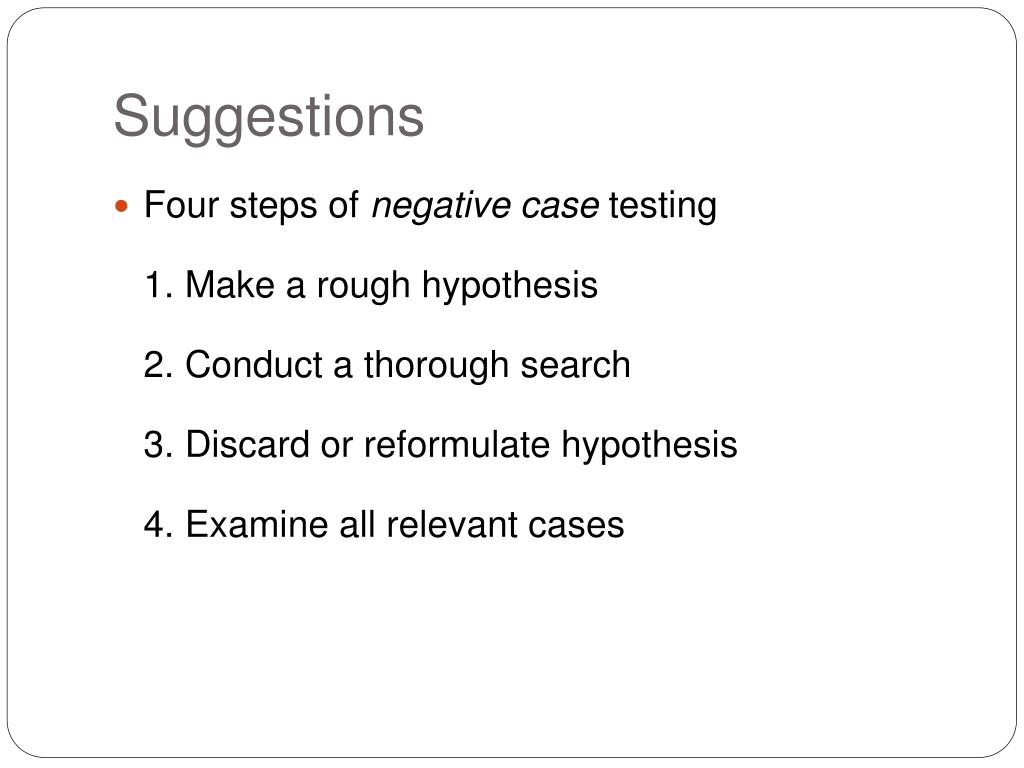 Suggestions

Four steps of negative case testing

1. Make a rough hypothesis

2. Conduct a thorough search

3. Discard or reformulate hypothesis

4. Examine all relevant cases